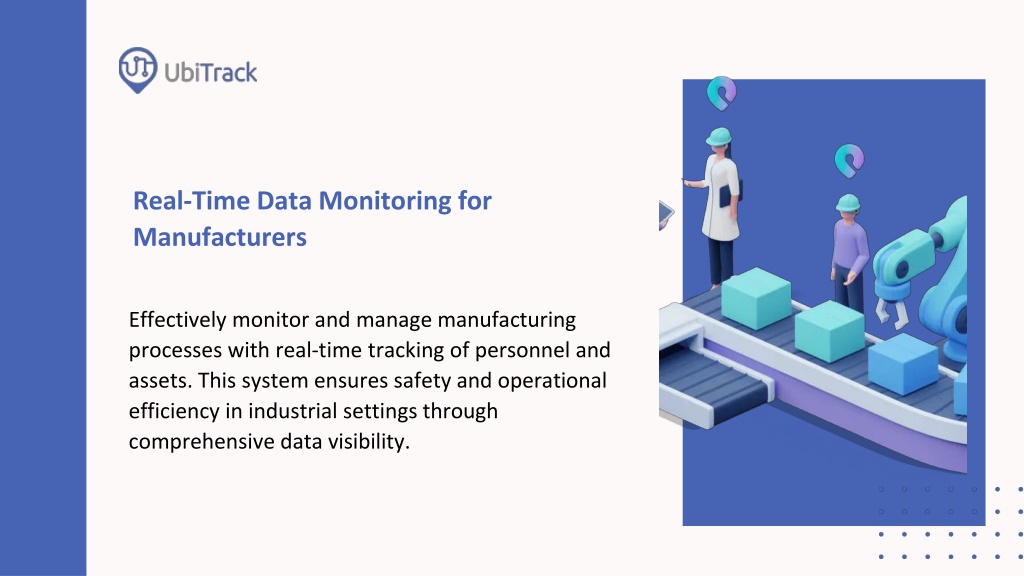 UbiTrack

Real-Time Data Monitoring for Manufacturers

Effectively monitor and manage manufacturing processes with real-time tracking of personnel and assets. This system ensures safety and operational efficiency in industrial settings through comprehensive data visibility.